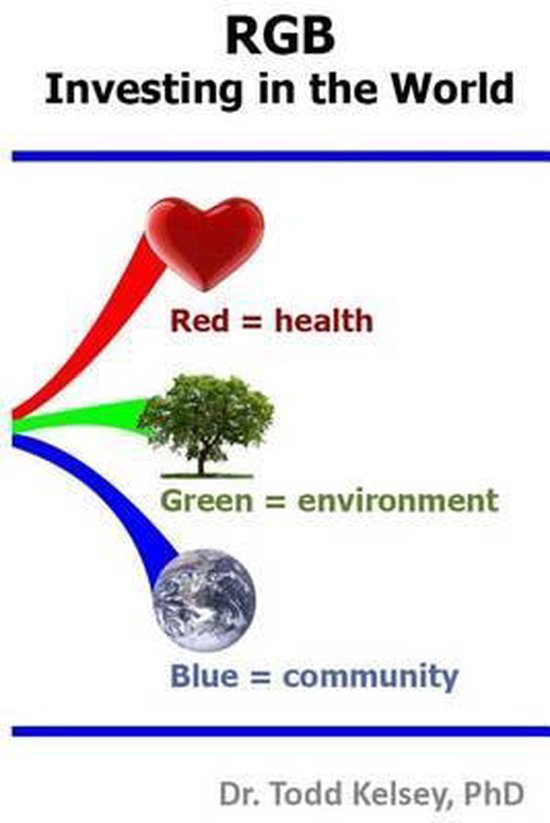 RGB
Investing in the World

Red = health

Green = environment

Blue = community

Dr. Todd Kelsey, PhD